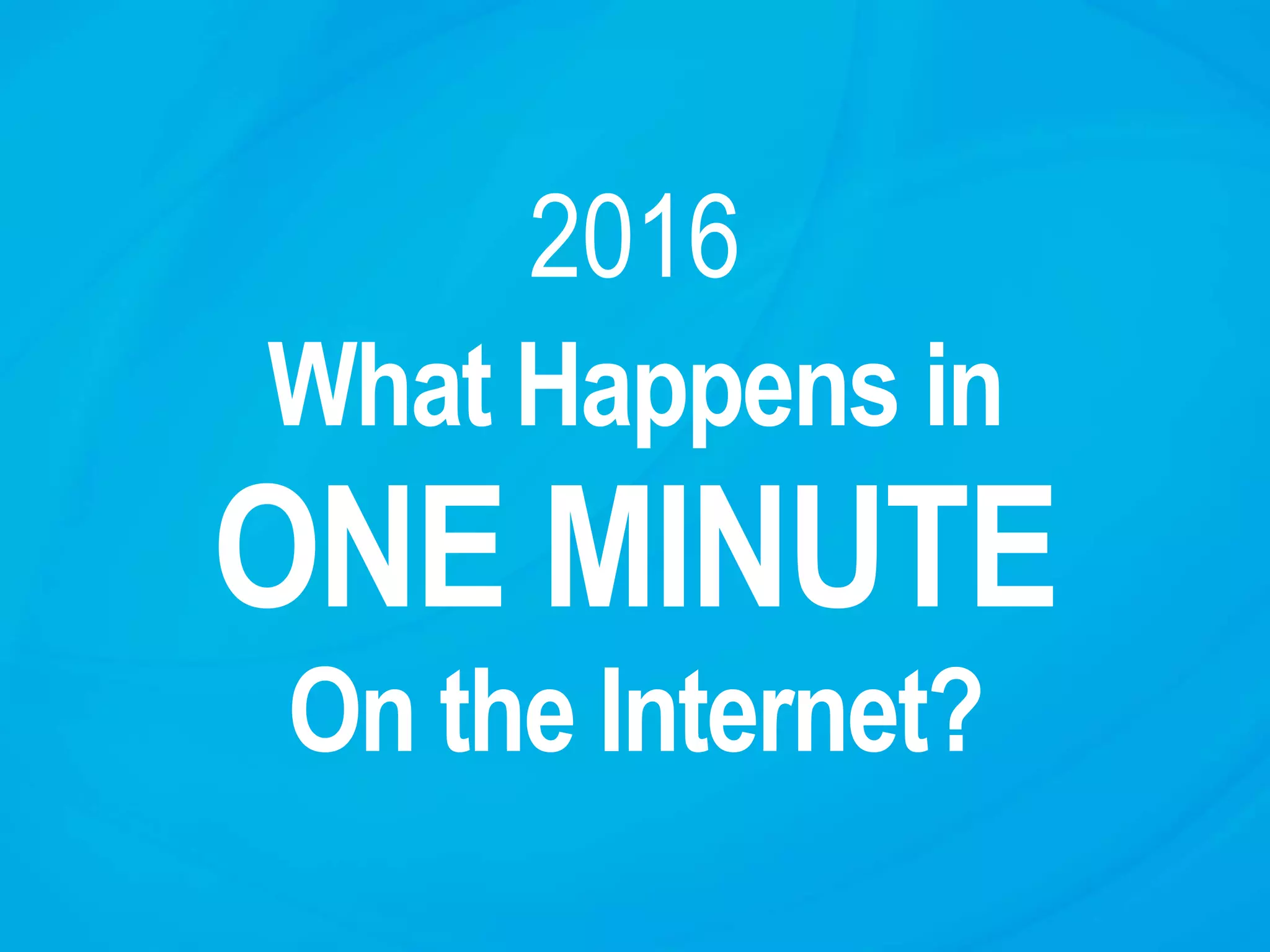 2016

What Happens in

ONE MINUTE

On the Internet?